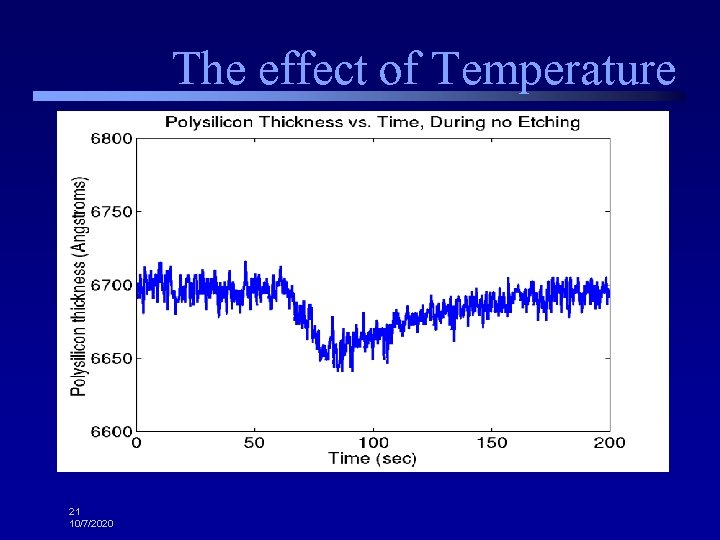 The effect of Temperature

Polysilicon Thickness vs. Time, During no Etching

Polysilicon thickness (Angstroms)

6800
6750
6700
6650
6600

0
50
100
150
200

Time (sec)

21
10/7/2020